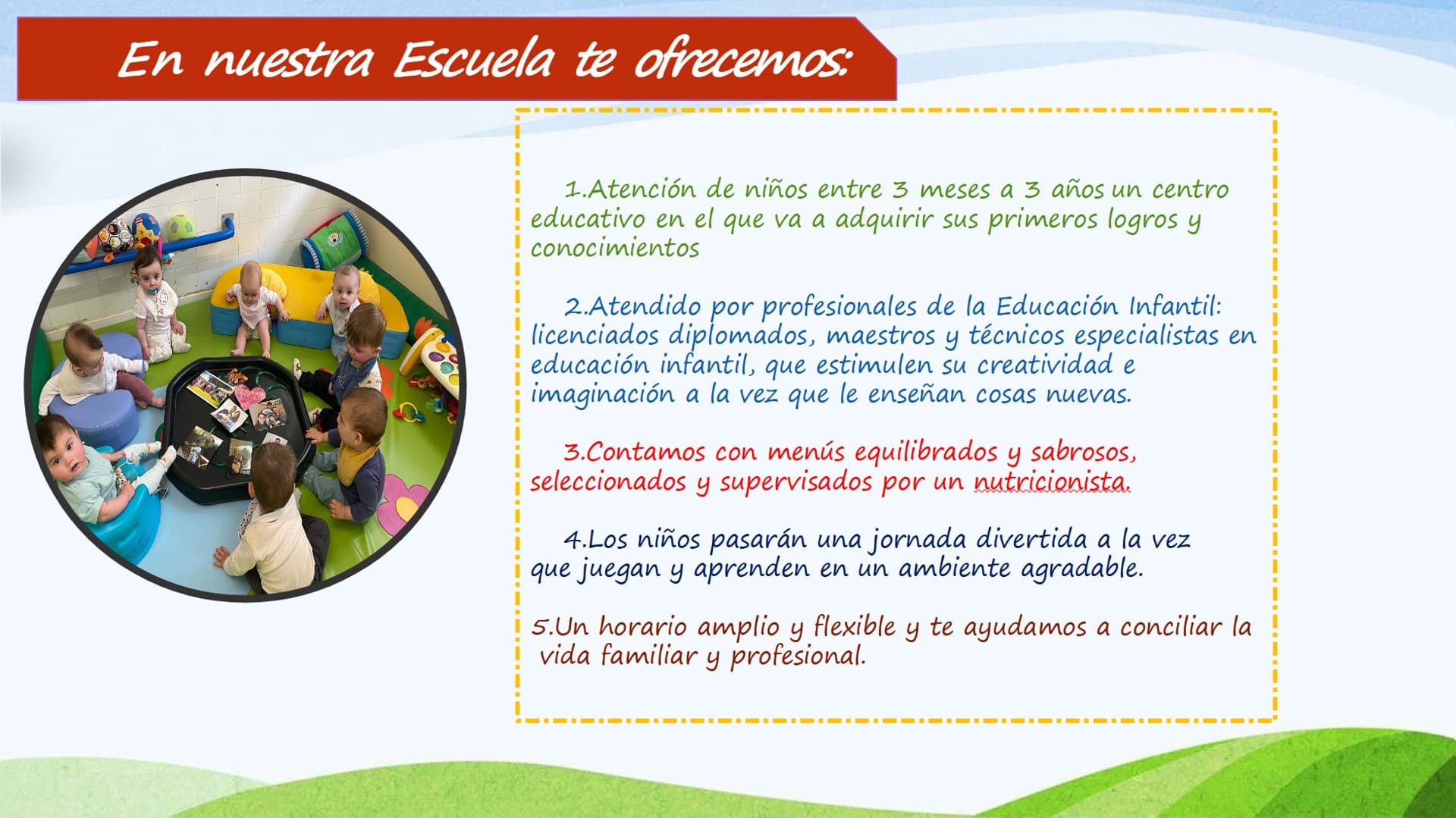 En nuestra Escuela te ofrecemos:

1.Atención de niños entre 3 meses a 3 años un centro educativo en el que va a adquirir sus primeros logros y conocimientos

2.Atendido por profesionales de la Educación Infantil: licenciados diplomados, maestros y técnicos especialistas en educación infantil, que estimulen su creatividad e imaginación a la vez que le enseñan cosas nuevas.

3.Contamos con menús equilibrados y sabrosos, seleccionados y supervisados por un nutricionista.

4.Los niños pasarán una jornada divertida a la vez que juegan y aprenden en un ambiente agradable.

5.Un horario amplio y flexible y te ayudamos a conciliar la vida familiar y profesional.